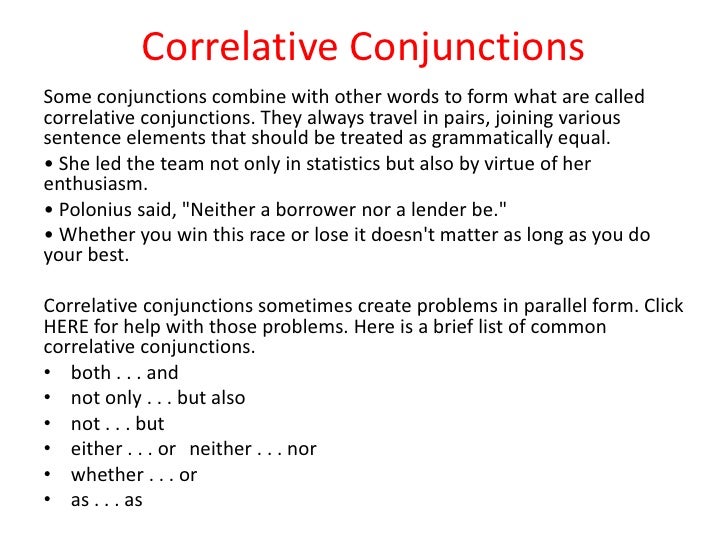 Correlative Conjunctions

Some conjunctions combine with other words to form what are called correlative conjunctions. They always travel in pairs, joining various sentence elements that should be treated as grammatically equal.

• She led the team not only in statistics but also by virtue of her enthusiasm.

• Polonius said, "Neither a borrower nor a lender be."

• Whether you win this race or lose it doesn't matter as long as you do your best.

Correlative conjunctions sometimes create problems in parallel form. Click HERE for help with those problems. Here is a brief list of common correlative conjunctions.

• both . . . and
• not only . . . but also
• not . . . but
• either . . . or neither . . . nor
• whether . . . or
• as . . . as